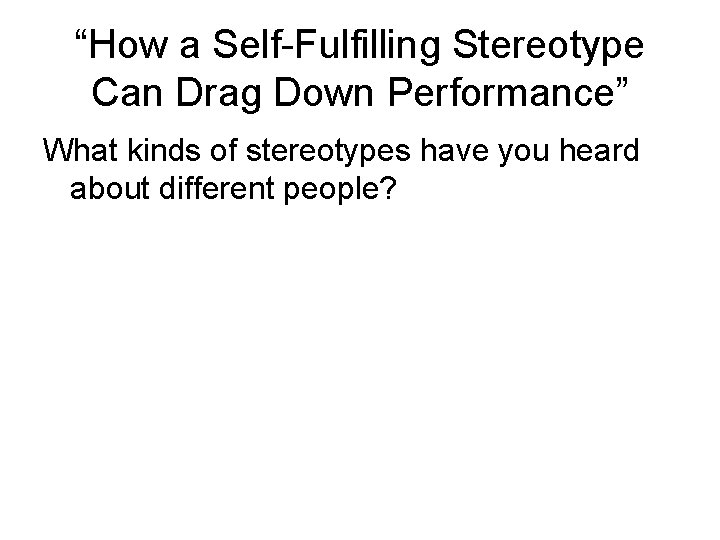 “How a Self-Fulfilling Stereotype Can Drag Down Performance”

What kinds of stereotypes have you heard about different people?